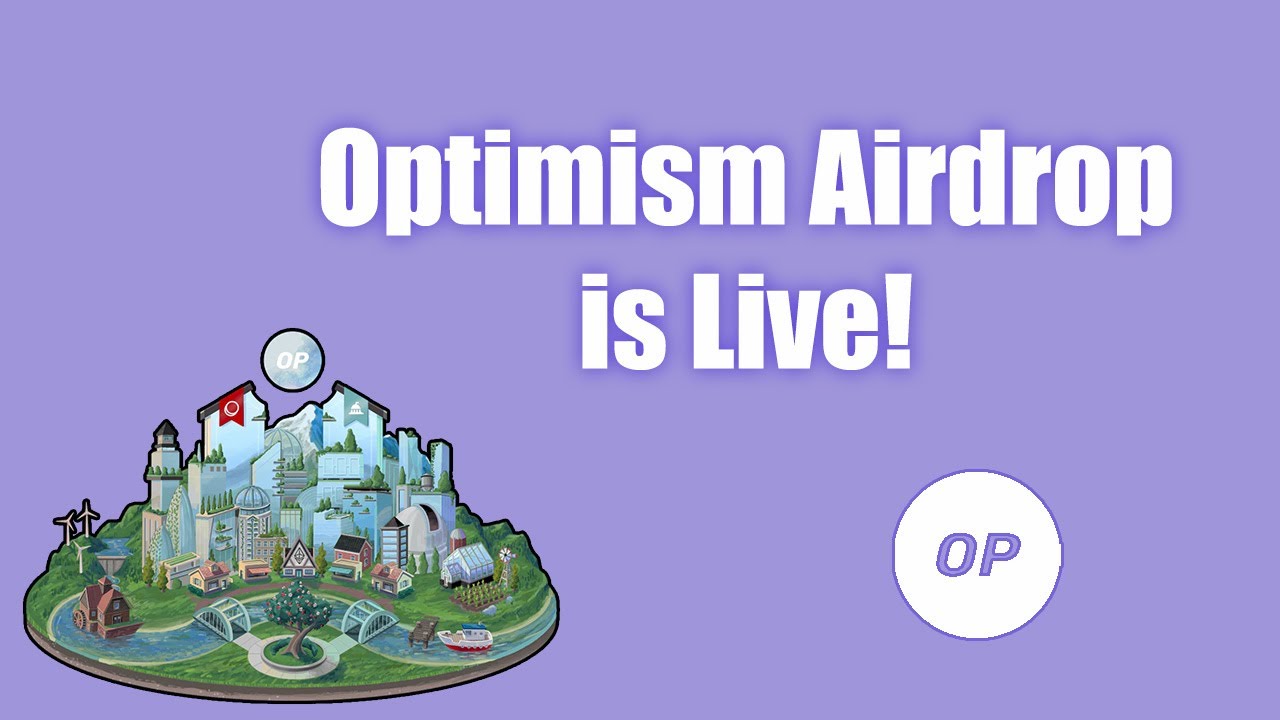 Optimism Airdrop is Live!

OP

OP